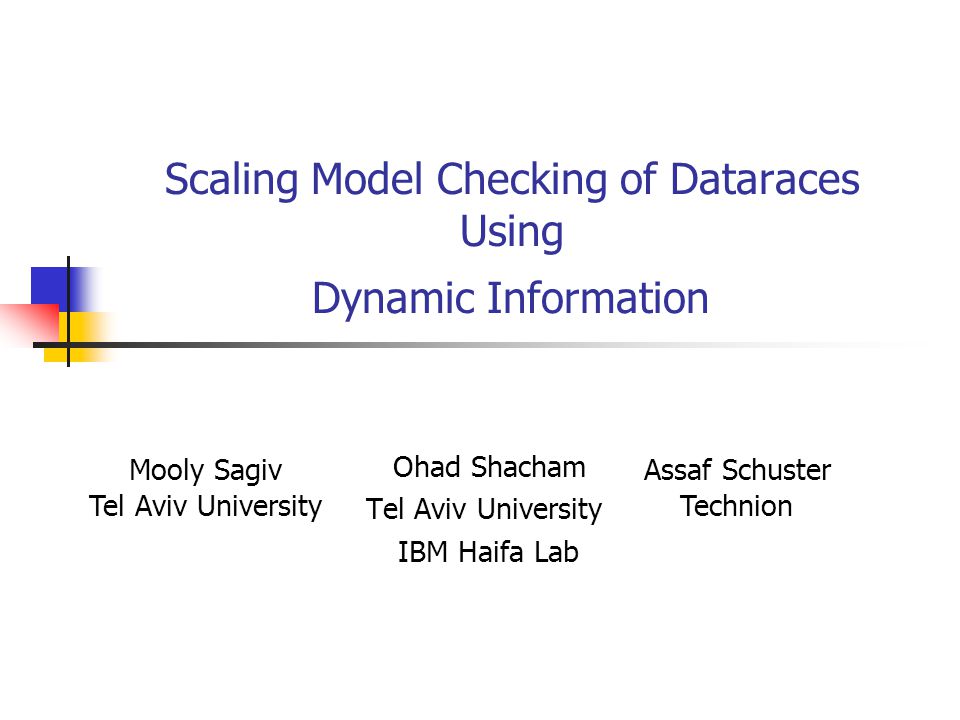 Scaling Model Checking of Dataraces Using

Dynamic Information

Mooly Sagiv
Tel Aviv University

Ohad Shacham
Tel Aviv University
IBM Haifa Lab

Assaf Schuster
Technion